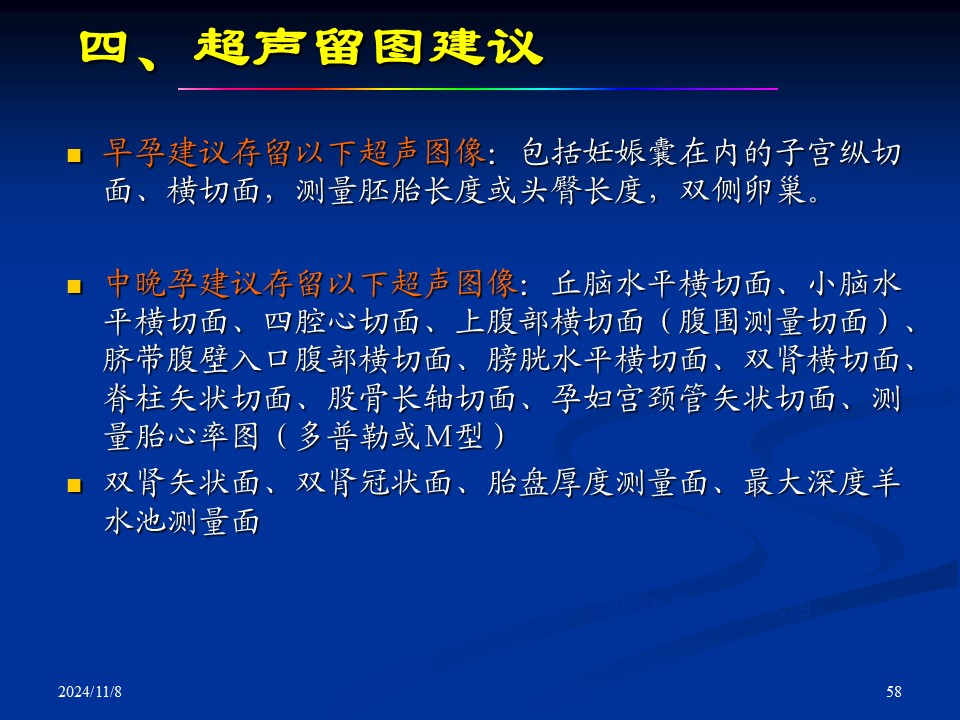 四、超声留图建议

■ 早孕建议存留以下超声图像：包括妊娠囊在内的子宫纵切面、横切面，测量胚胎长度或头臀长度，双侧卵巢。

■ 中晚孕建议存留以下超声图像：丘脑水平横切面、小脑水平横切面、四腔心切面、上腹部横切面（腹围测量切面）、脐带腹壁入口腹部横切面、膀胱水平横切面、双肾横切面、脊柱矢状切面、股骨长轴切面、孕妇宫颈管矢状切面、测量胎心率图（多普勒或M型）

■ 双肾矢状面、双肾冠状面、胎盘厚度测量面、最大深度羊水池测量面

2024/11/8

58